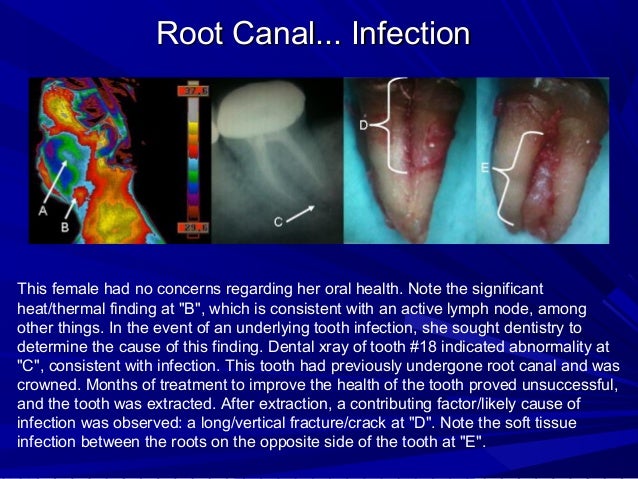 Root Canal... Infection

37.6

29.6

A

B

C

D

E

This female had no concerns regarding her oral health. Note the significant heat/thermal finding at "B", which is consistent with an active lymph node, among other things. In the event of an underlying tooth infection, she sought dentistry to determine the cause of this finding. Dental xray of tooth #18 indicated abnormality at "C", consistent with infection. This tooth had previously undergone root canal and was crowned. Months of treatment to improve the health of the tooth proved unsuccessful, and the tooth was extracted. After extraction, a contributing factor/likely cause of infection was observed: a long/vertical fracture/crack at "D". Note the soft tissue infection between the roots on the opposite side of the tooth at "E".